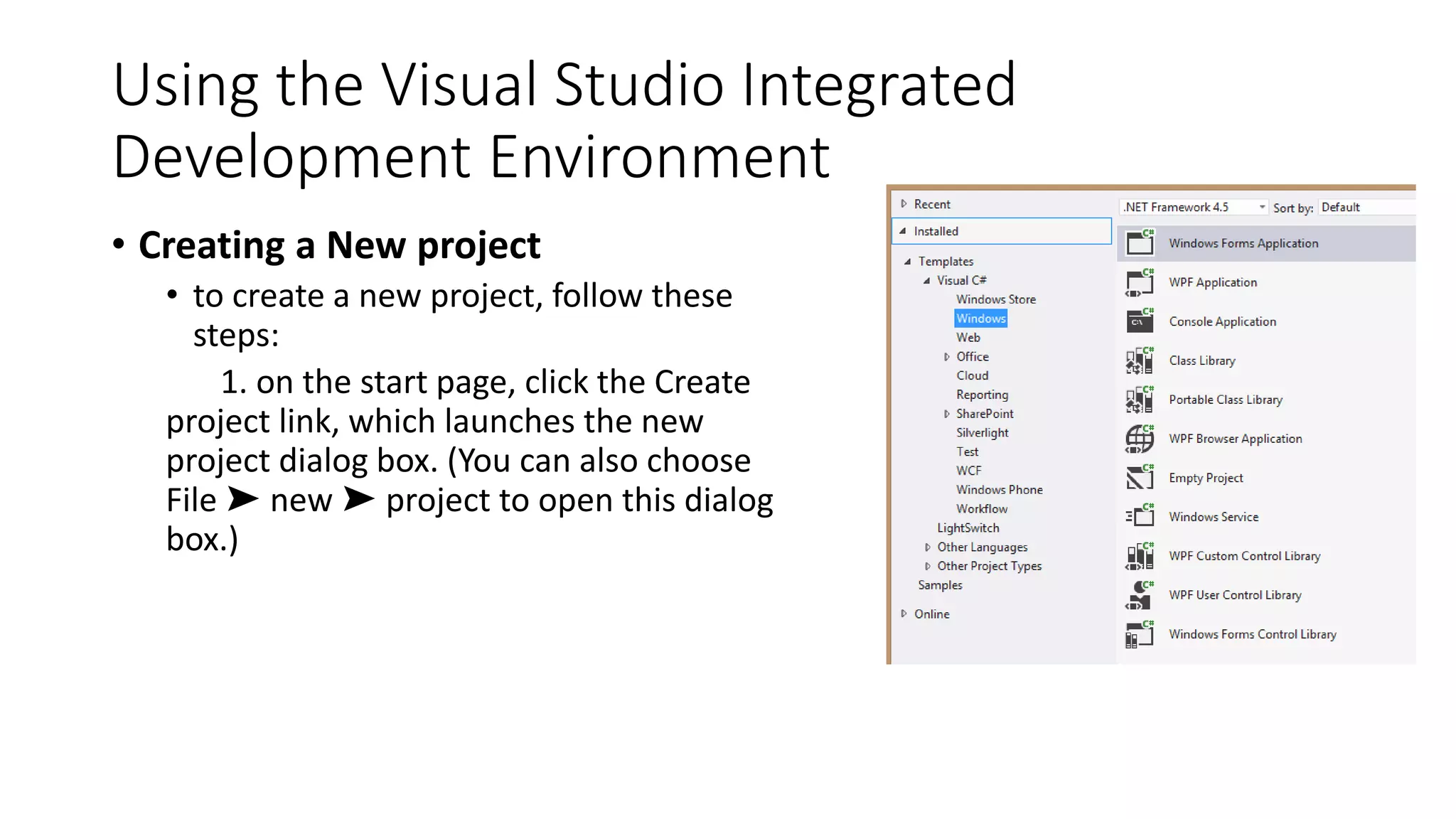 Using the Visual Studio Integrated Development Environment

• Creating a New project

• to create a new project, follow these steps:

1. on the start page, click the Create project link, which launches the new project dialog box. (You can also choose File ➤ new ➤ project to open this dialog box.)

Recent
Installed
Templates
Visual C#
Windows Store
Windows
Web
Office
Cloud
Reporting
SharePoint
Silverlight
Test
WCF
Windows Phone
Workflow
LightSwitch
Other Languages
Other Project Types
Samples
Online

.NET Framework 4.5
Sort by: Default

Windows Forms Application
WPF Application
Console Application
Class Library
Portable Class Library
WPF Browser Application
Empty Project
Windows Service
WPF Custom Control Library
WPF User Control Library
Windows Forms Control Library